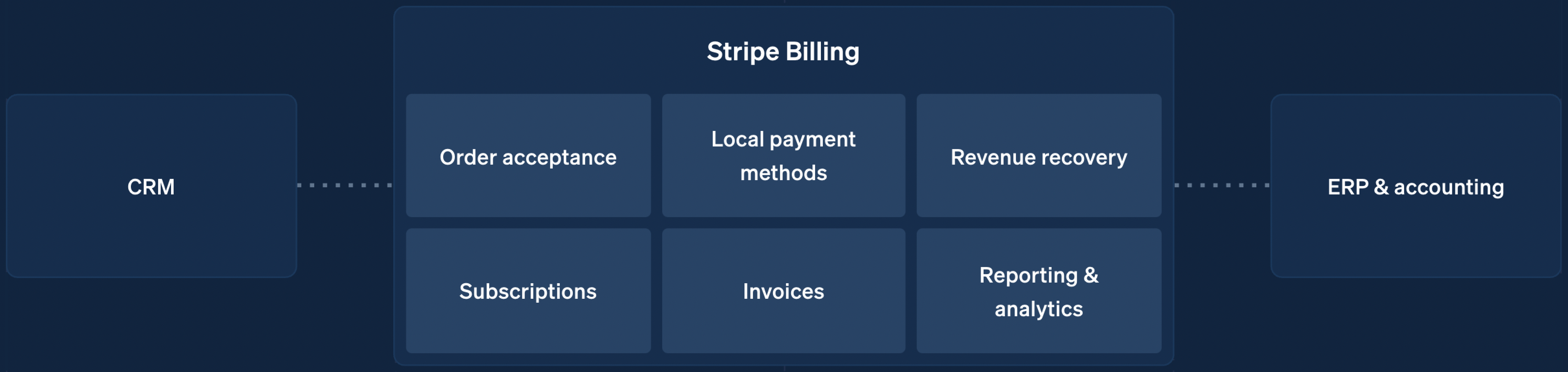 CRM

Stripe Billing

Order acceptance

Local payment methods

Revenue recovery

Subscriptions

Invoices

Reporting & analytics

ERP & accounting